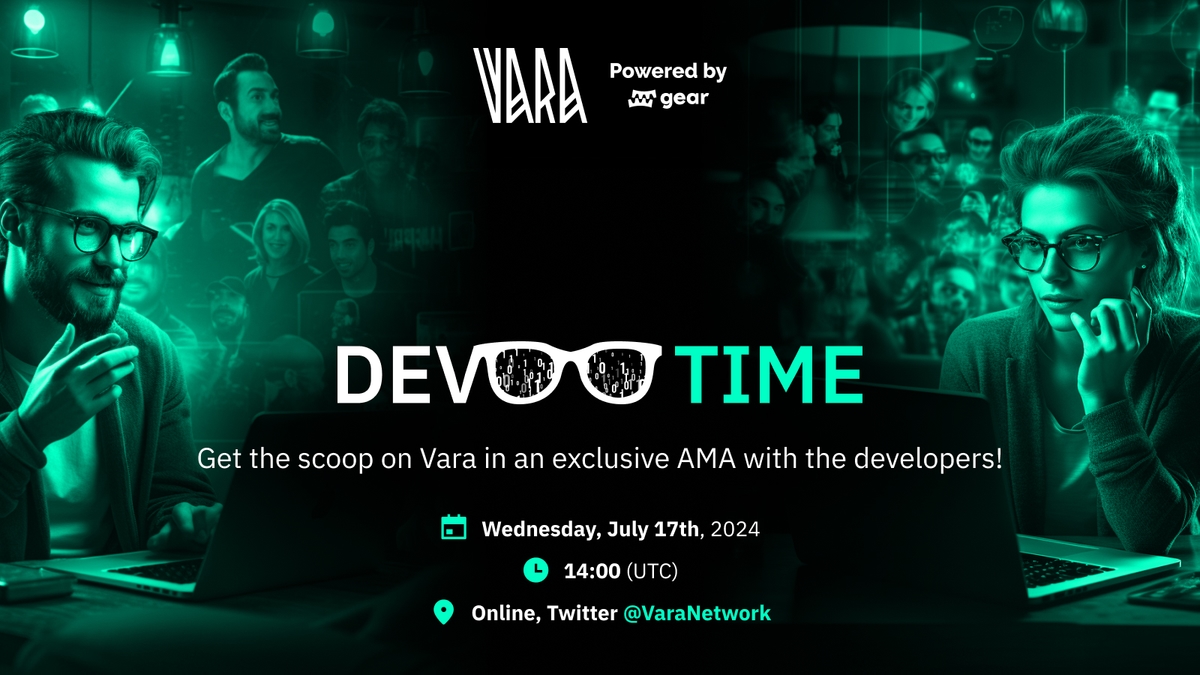 VARA Powered by gear

DEV TIME

Get the scoop on Vara in an exclusive AMA with the developers!

Wednesday, July 17th, 2024

14:00 (UTC)

Online, Twitter @VaraNetwork